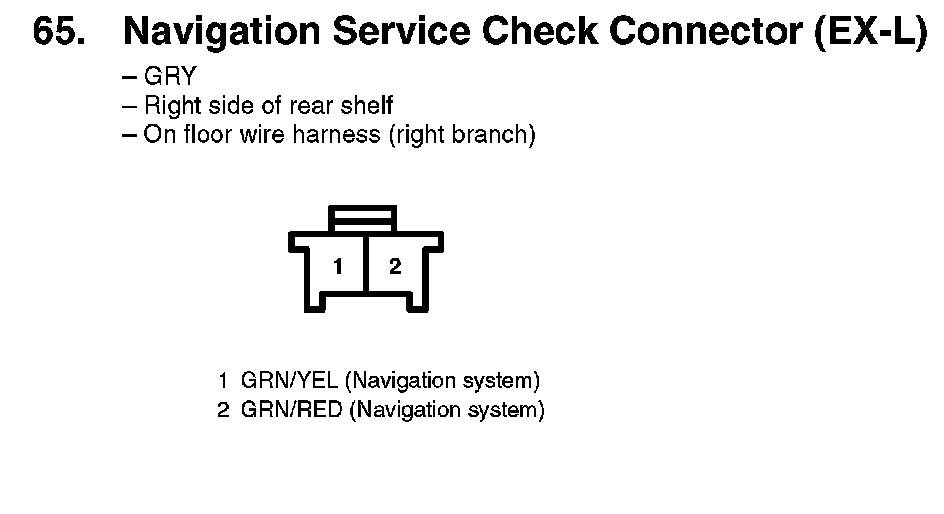 65. Navigation Service Check Connector (EX-L)

– GRY
– Right side of rear shelf
– On floor wire harness (right branch)

1 2

1 GRN/YEL (Navigation system)
2 GRN/RED (Navigation system)